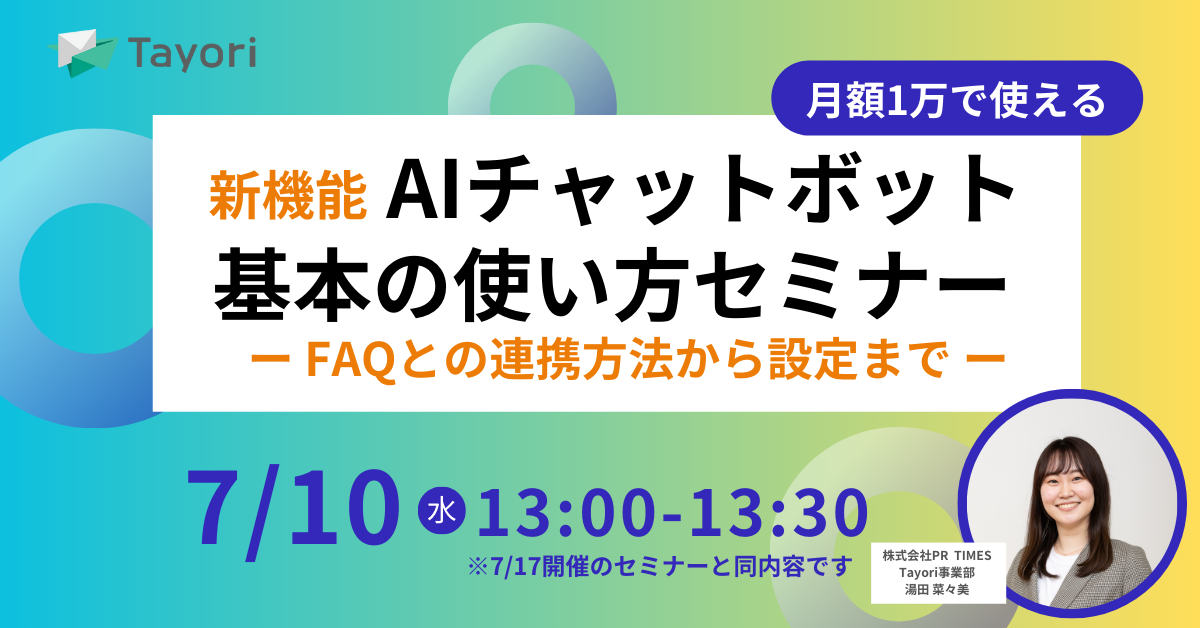 Tayori

月額1万で使える

新機能 AIチャットボット
基本の使い方セミナー
ー FAQとの連携方法から設定まで ー

7/10 水 13:00-13:30
※7/17開催のセミナーと同内容です

株式会社PR TIMES
Tayori事業部
湯田 菜々美